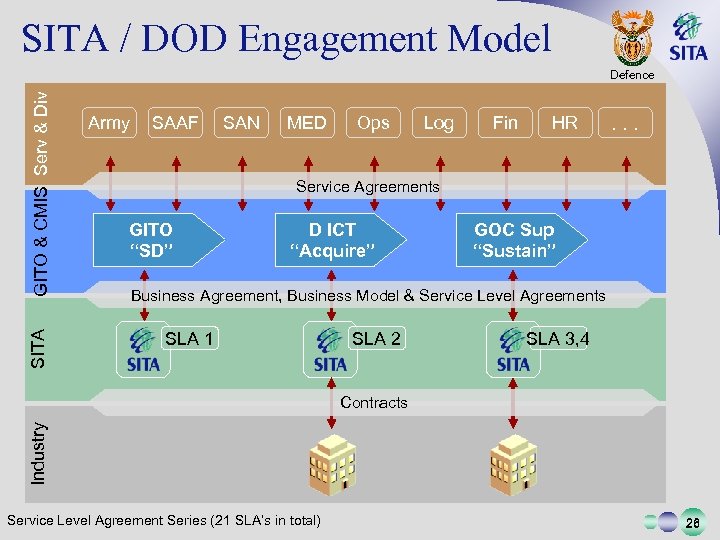 SITA / DOD Engagement Model

Defence

SITA

Serv & Div

Army SAAF SAN MED Ops Log Fin HR . . .

Service Agreements

GITO & CMIS

GITO "SD"

D ICT "Acquire"

GOC Sup "Sustain"

Business Agreement, Business Model & Service Level Agreements

SITA

SITA SLA 1

SITA SLA 2

SITA SLA 3,4

Contracts

Industry

Service Level Agreement Series (21 SLA's in total)

26